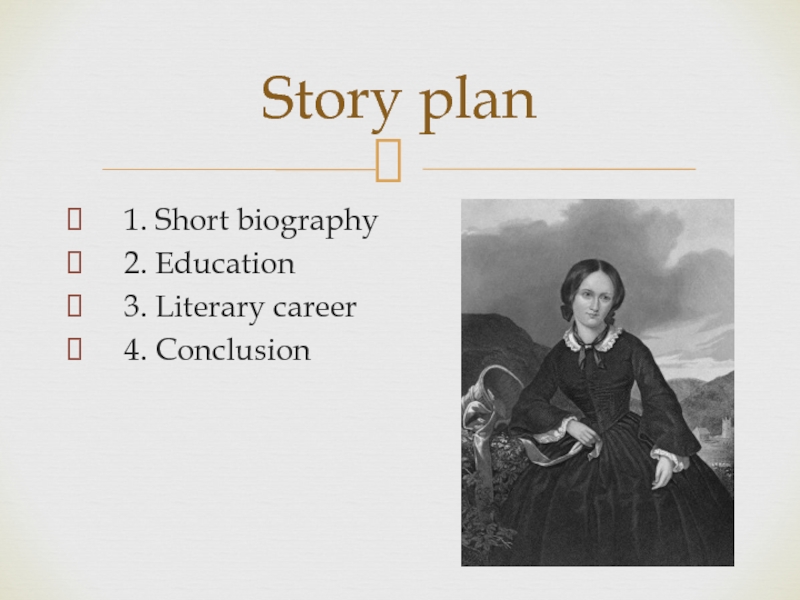 Story plan

1. Short biography
2. Education
3. Literary career
4. Conclusion